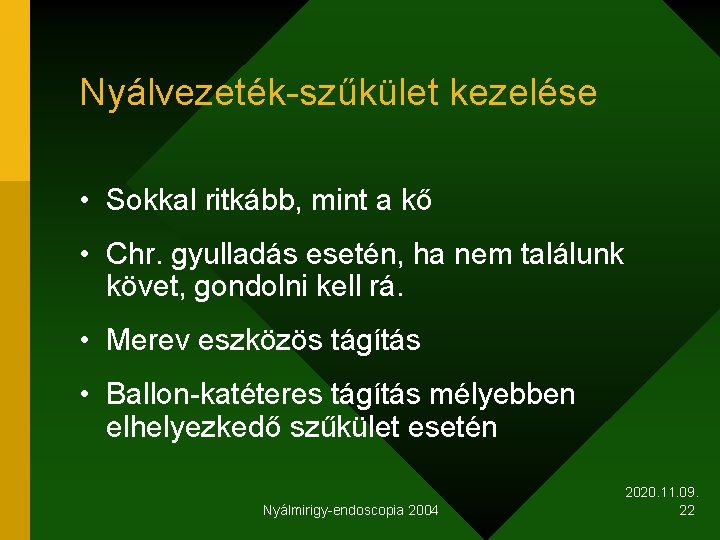 Nyálvezeték-szűkület kezelése

• Sokkal ritkább, mint a kő

• Chr. gyulladás esetén, ha nem találunk követ, gondolni kell rá.

• Merev eszközös tágítás

• Ballon-katéteres tágítás mélyebben elhelyezkedő szűkület esetén

Nyálmirigy-endoscopia 2004

2020.11.09.
22